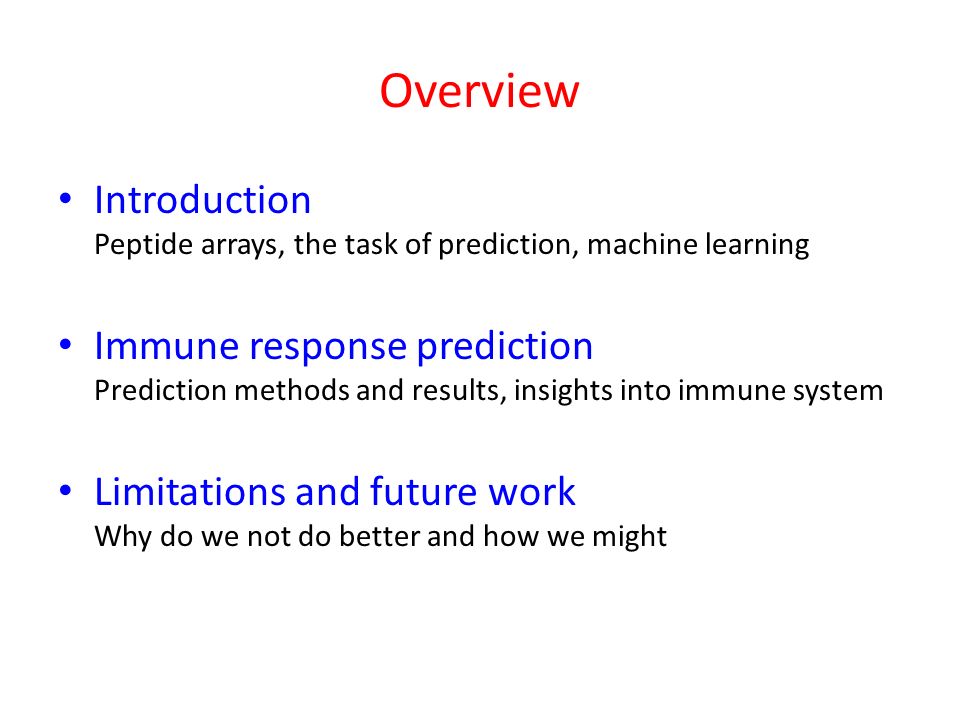 Overview

• Introduction
Peptide arrays, the task of prediction, machine learning

• Immune response prediction
Prediction methods and results, insights into immune system

• Limitations and future work
Why do we not do better and how we might